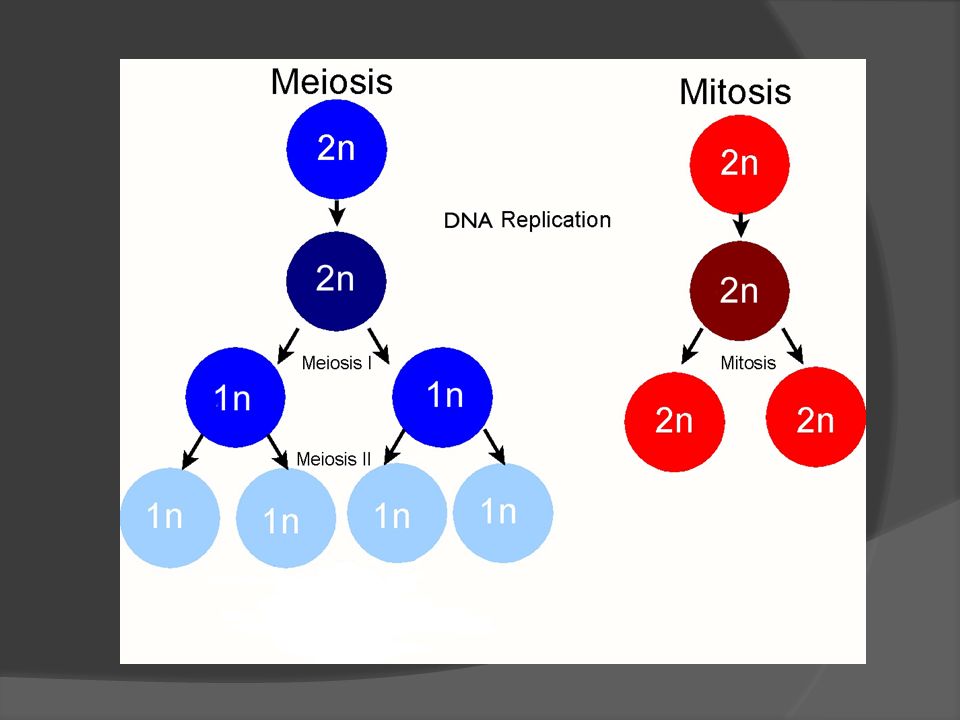 Meiosis

2n

DNA Replication

2n

Meiosis I

1n

1n

Meiosis II

1n

1n

1n

1n

Mitosis

2n

2n

Mitosis

2n

2n